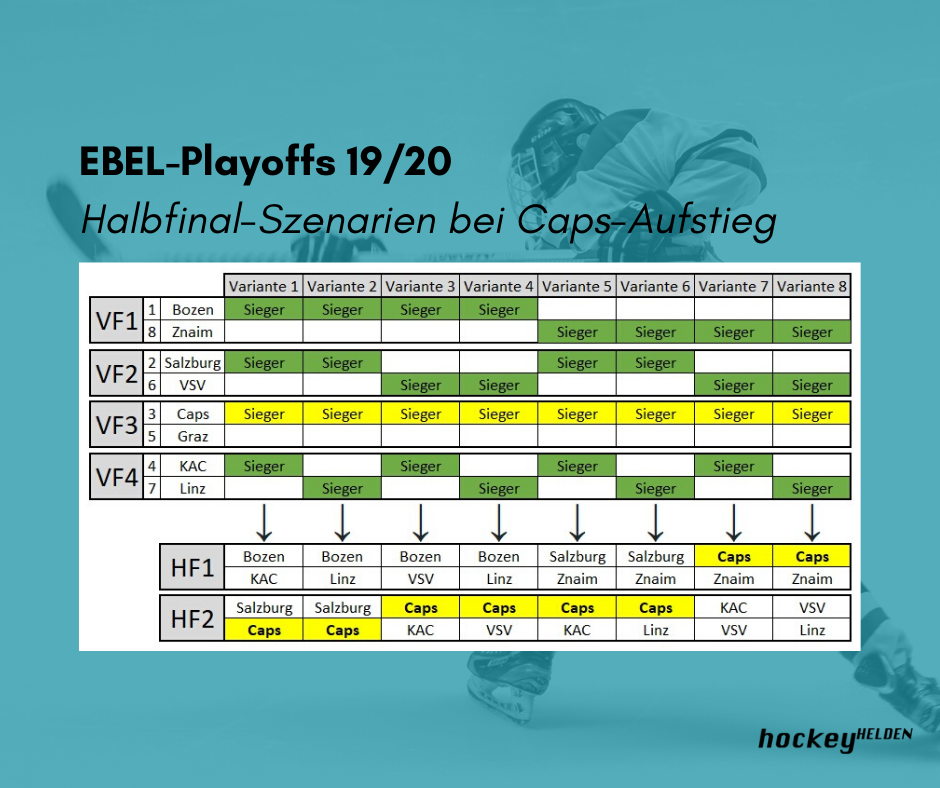 EBEL-Playoffs 19/20

Halbfinal-Szenarien bei Caps-Aufstieg

| | | | Variante 1 | Variante 2 | Variante 3 | Variante 4 | Variante 5 | Variante 6 | Variante 7 | Variante 8 |
|---|---|---|---|---|---|---|---|---|---|---|
| VF1 | 1 | Bozen | Sieger | Sieger | Sieger | Sieger | | | | |
| | 8 | Znaim | | | | | Sieger | Sieger | Sieger | Sieger |
| VF2 | 2 | Salzburg | Sieger | Sieger | | | Sieger | Sieger | | |
| | 6 | VSV | | | Sieger | Sieger | | | Sieger | Sieger |
| VF3 | 3 | Caps | Sieger | Sieger | Sieger | Sieger | Sieger | Sieger | Sieger | Sieger |
| | 5 | Graz | | | | | | | | |
| VF4 | 4 | KAC | Sieger | | Sieger | | Sieger | | Sieger | |
| | 7 | Linz | | Sieger | | Sieger | | Sieger | | Sieger |

| | | | | | | | | |
|---|---|---|---|---|---|---|---|---|
| HF1 | Bozen | Bozen | Bozen | Bozen | Salzburg | Salzburg | Caps | Caps |
| | KAC | Linz | VSV | Linz | Znaim | Znaim | Znaim | Znaim |
| HF2 | Salzburg | Salzburg | Caps | Caps | Caps | Caps | KAC | VSV |
| | Caps | Caps | KAC | VSV | KAC | Linz | VSV | Linz |

hockeyHELDEN